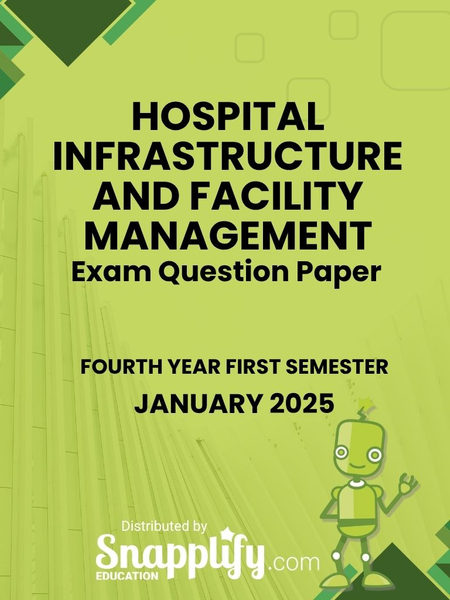 HOSPITAL INFRASTRUCTURE AND FACILITY MANAGEMENT
Exam Question Paper

FOURTH YEAR FIRST SEMESTER
JANUARY 2025

Distributed by
Snapplify.com
EDUCATION